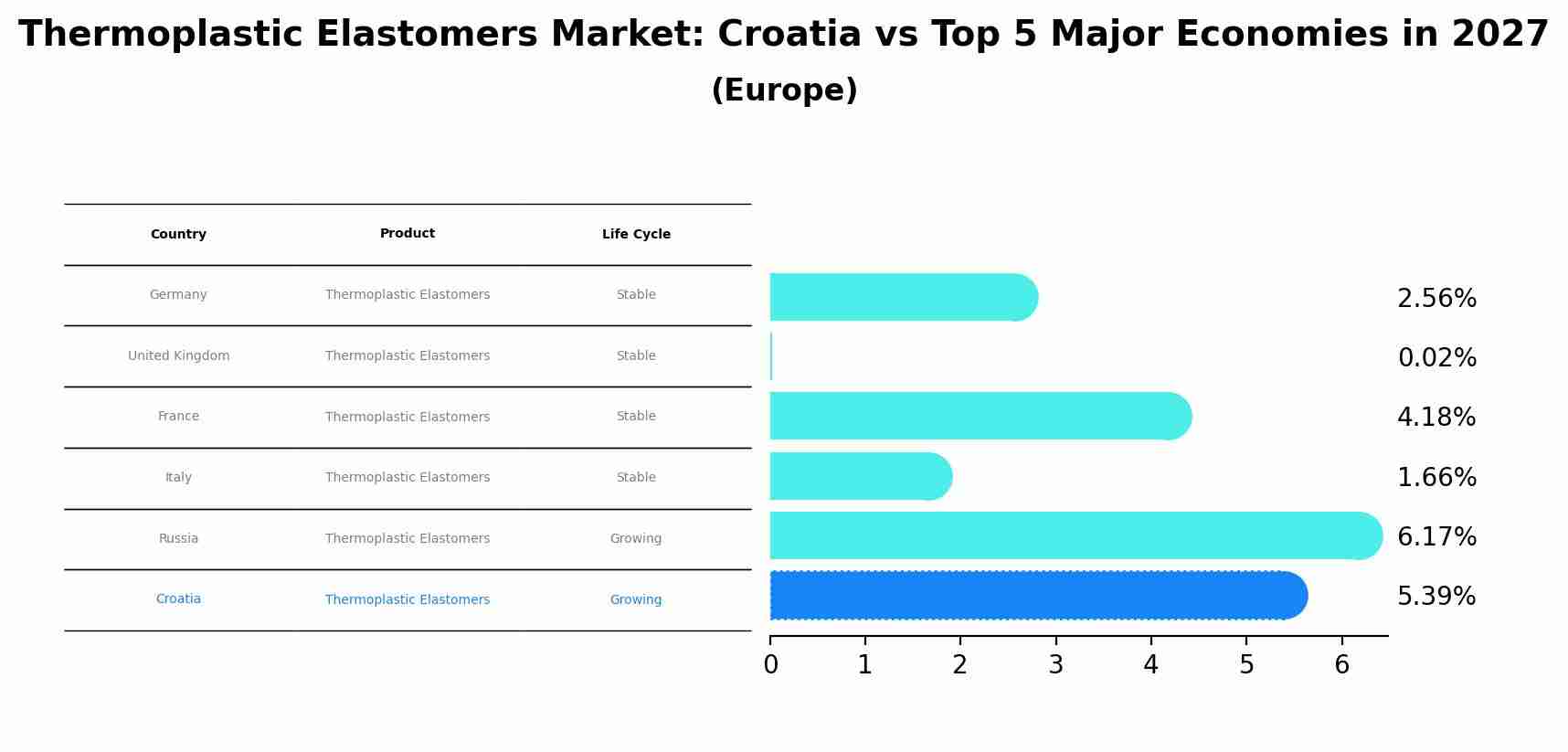 Thermoplastic Elastomers Market: Croatia vs Top 5 Major Economies in 2027
(Europe)

| Country | Product | Life Cycle |
|---|---|---|
| Germany | Thermoplastic Elastomers | Stable |
| United Kingdom | Thermoplastic Elastomers | Stable |
| France | Thermoplastic Elastomers | Stable |
| Italy | Thermoplastic Elastomers | Stable |
| Russia | Thermoplastic Elastomers | Growing |
| Croatia | Thermoplastic Elastomers | Growing |

2.56%
0.02%
4.18%
1.66%
6.17%
5.39%

0 1 2 3 4 5 6